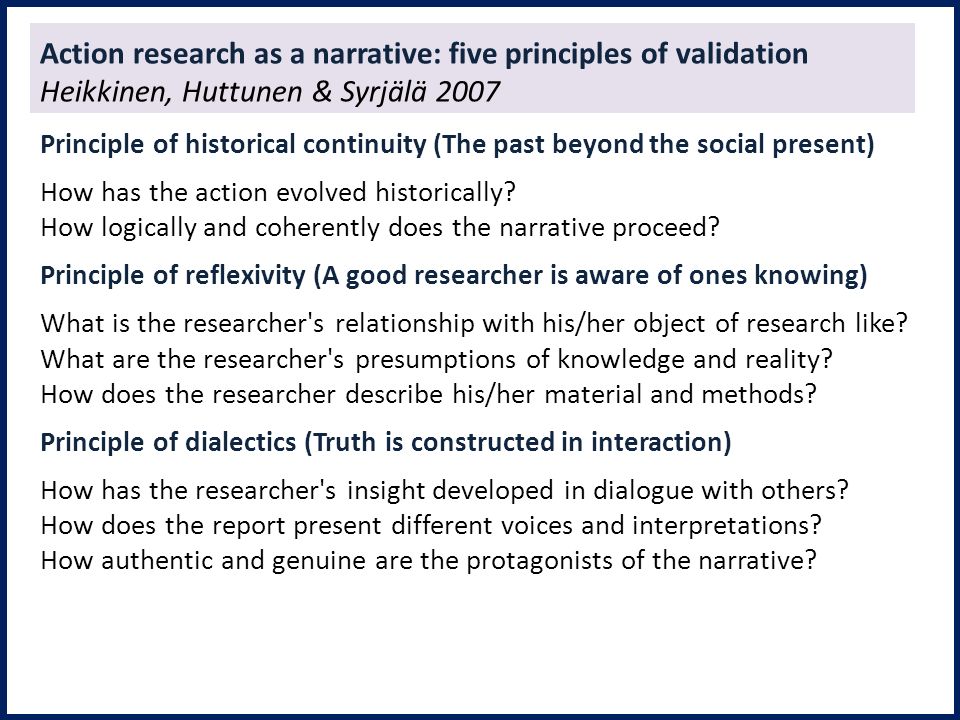 Action research as a narrative: five principles of validation
Heikkinen, Huttunen & Syrjälä 2007

Principle of historical continuity (The past beyond the social present)

How has the action evolved historically?
How logically and coherently does the narrative proceed?

Principle of reflexivity (A good researcher is aware of ones knowing)

What is the researcher's relationship with his/her object of research like?
What are the researcher's presumptions of knowledge and reality?
How does the researcher describe his/her material and methods?

Principle of dialectics (Truth is constructed in interaction)

How has the researcher's insight developed in dialogue with others?
How does the report present different voices and interpretations?
How authentic and genuine are the protagonists of the narrative?